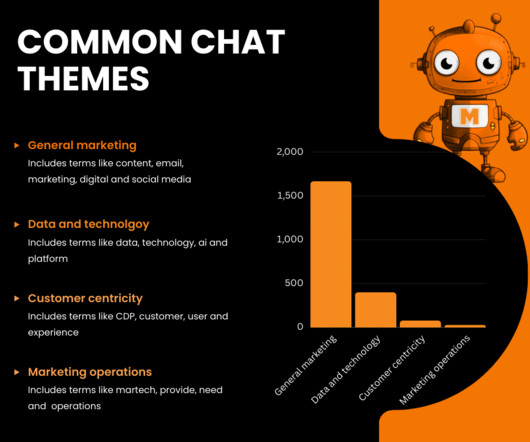 COMMON CHAT THEMES

General marketing
Includes terms like content, email, marketing, digital and social media

Data and technolgoy
Includes terms like data, technology, ai and platform

Customer centricity
Includes terms like CDP, customer, user and experience

Marketing operations
Includes terms like martech, provide, need and operations

M

2,000
1,500
1,000
500
0

General marketing
Data and technology
Customer centricity
Marketing operations